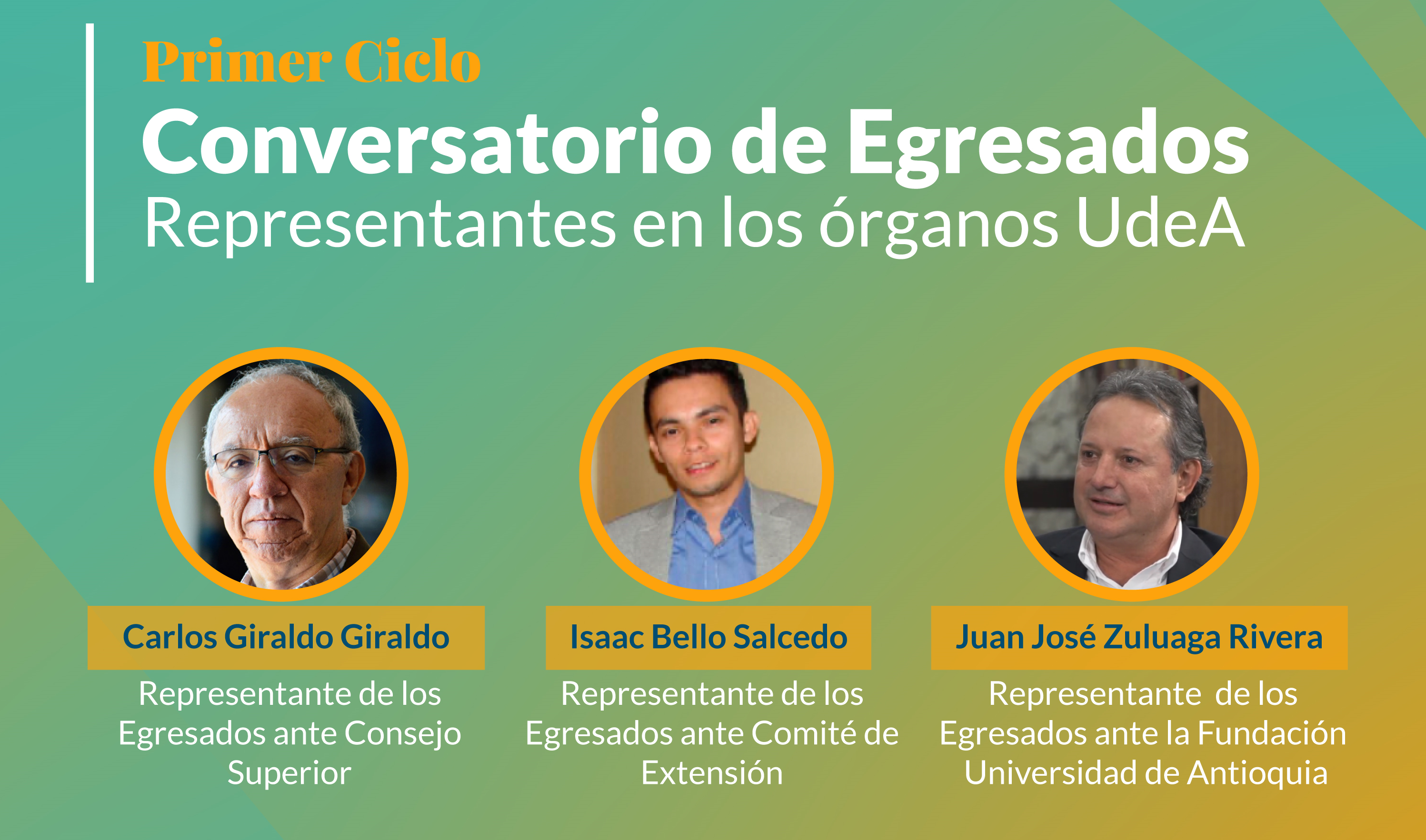 Primer Ciclo
Conversatorio de Egresados
Representantes en los órganos UdeA

Carlos Giraldo Giraldo
Representante de los Egresados ante Consejo Superior

Isaac Bello Salcedo
Representante de los Egresados ante Comité de Extensión

Juan José Zuluaga Rivera
Representante de los Egresados ante la Fundación Universidad de Antioquia